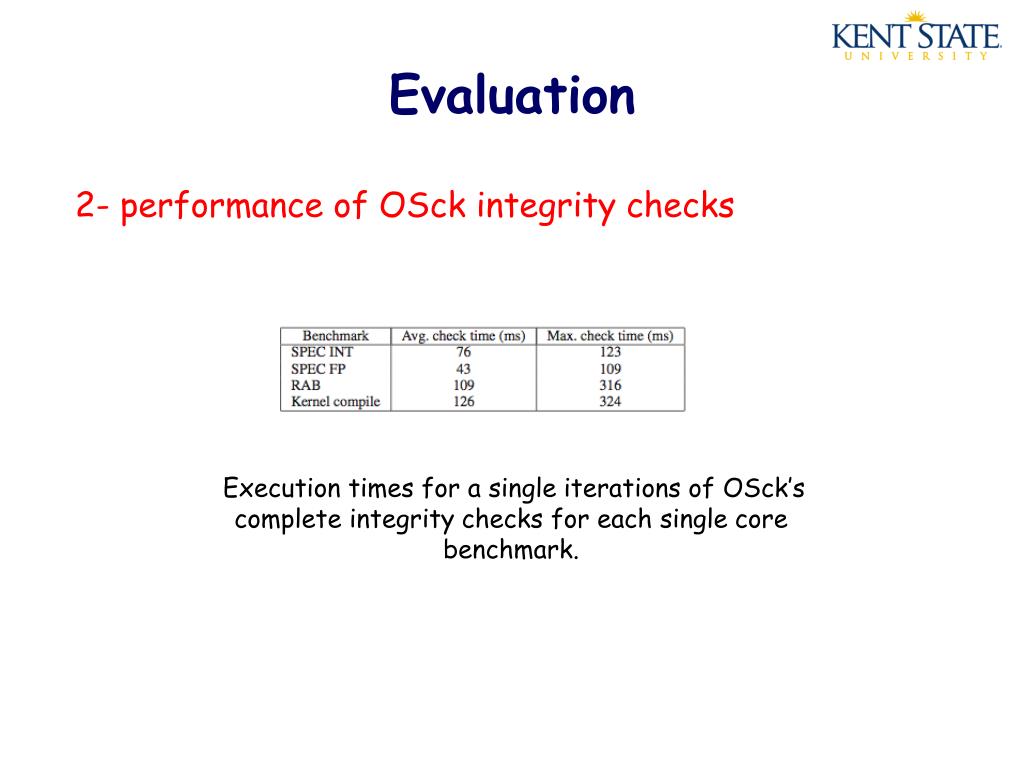 KENT STATE
UNIVERSITY

Evaluation

2- performance of OSck integrity checks

| Benchmark | Avg. check time (ms) | Max. check time (ms) |
|---|---|---|
| SPEC INT | 76 | 123 |
| SPEC FP | 43 | 109 |
| RAB | 109 | 316 |
| Kernel compile | 126 | 324 |

Execution times for a single iterations of OSck's complete integrity checks for each single core benchmark.